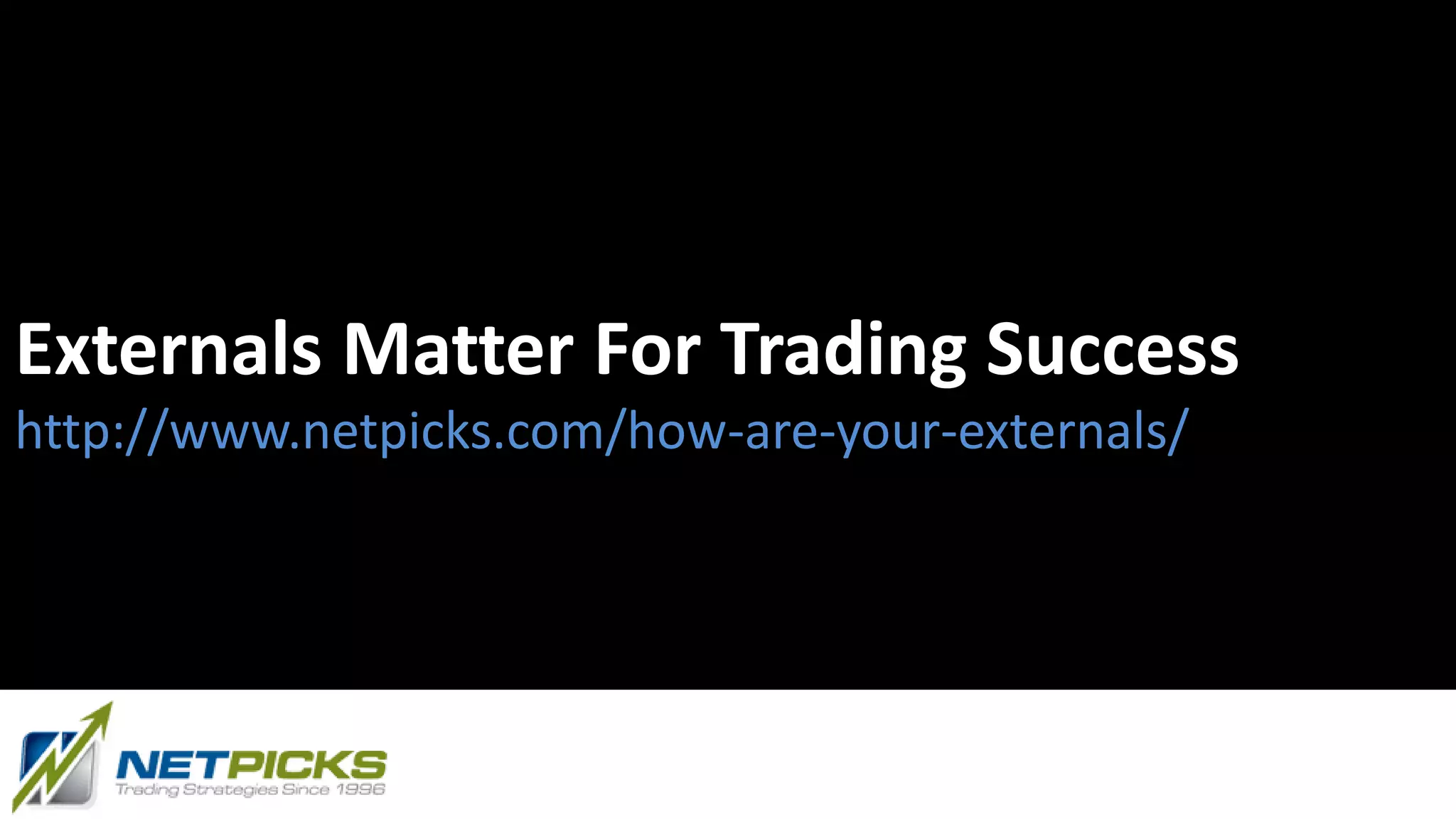 Externals Matter For Trading Success
http://www.netpicks.com/how-are-your-externals/

NETPICKS
Trading Strategies Since 1996